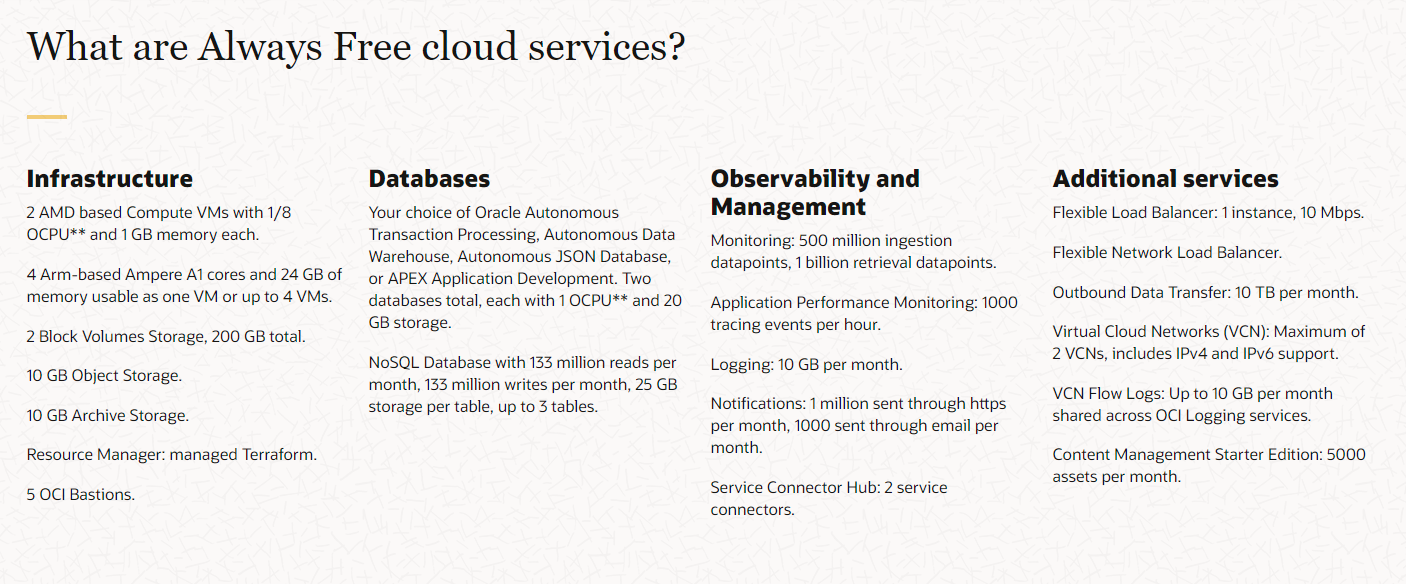 What are Always Free cloud services?

Infrastructure

2 AMD based Compute VMs with 1/8 OCPU** and 1 GB memory each.

4 Arm-based Ampere A1 cores and 24 GB of memory usable as one VM or up to 4 VMs.

2 Block Volumes Storage, 200 GB total.

10 GB Object Storage.

10 GB Archive Storage.

Resource Manager: managed Terraform.

5 OCI Bastions.

Databases

Your choice of Oracle Autonomous Transaction Processing, Autonomous Data Warehouse, Autonomous JSON Database, or APEX Application Development. Two databases total, each with 1 OCPU** and 20 GB storage.

NoSQL Database with 133 million reads per month, 133 million writes per month, 25 GB storage per table, up to 3 tables.

Observability and Management

Monitoring: 500 million ingestion datapoints, 1 billion retrieval datapoints.

Application Performance Monitoring: 1000 tracing events per hour.

Logging: 10 GB per month.

Notifications: 1 million sent through https per month, 1000 sent through email per month.

Service Connector Hub: 2 service connectors.

Additional services

Flexible Load Balancer: 1 instance, 10 Mbps.

Flexible Network Load Balancer.

Outbound Data Transfer: 10 TB per month.

Virtual Cloud Networks (VCN): Maximum of 2 VCNs, includes IPv4 and IPv6 support.

VCN Flow Logs: Up to 10 GB per month shared across OCI Logging services.

Content Management Starter Edition: 5000 assets per month.